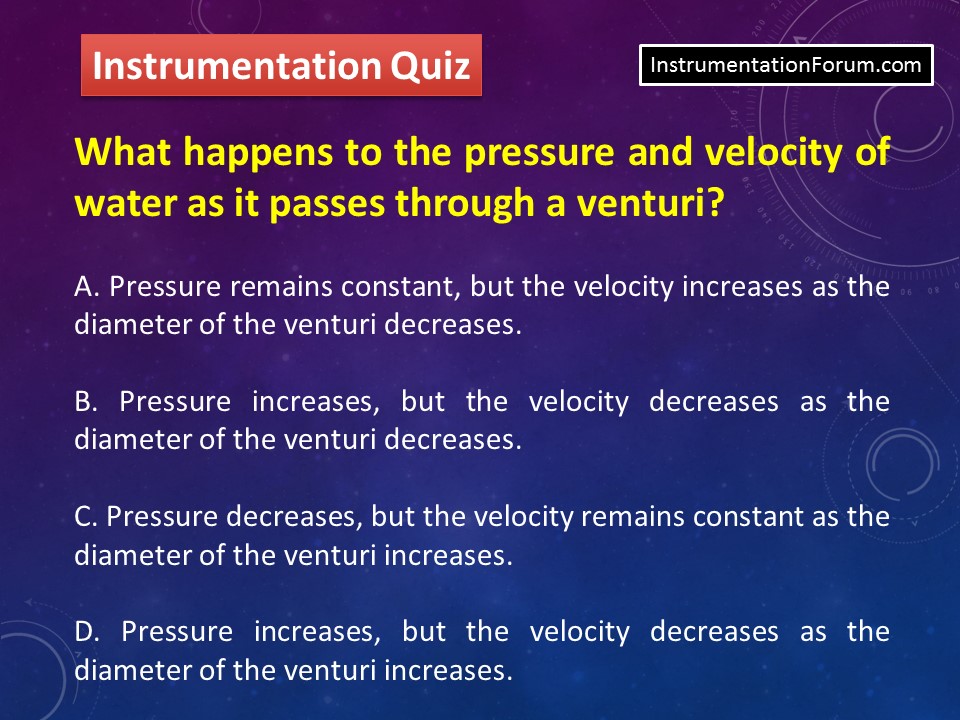 Instrumentation Quiz

InstrumentationForum.com

What happens to the pressure and velocity of water as it passes through a venturi?

A. Pressure remains constant, but the velocity increases as the diameter of the venturi decreases.

B. Pressure increases, but the velocity decreases as the diameter of the venturi decreases.

C. Pressure decreases, but the velocity remains constant as the diameter of the venturi increases.

D. Pressure increases, but the velocity decreases as the diameter of the venturi increases.